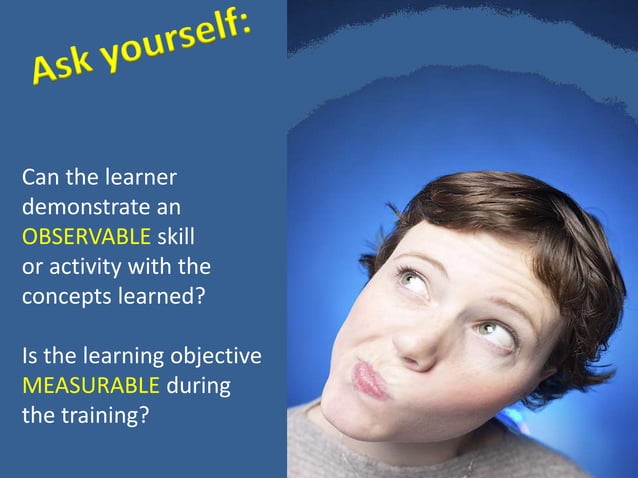 Ask yourself:

Can the learner demonstrate an OBSERVABLE skill or activity with the concepts learned?

Is the learning objective MEASURABLE during the training?